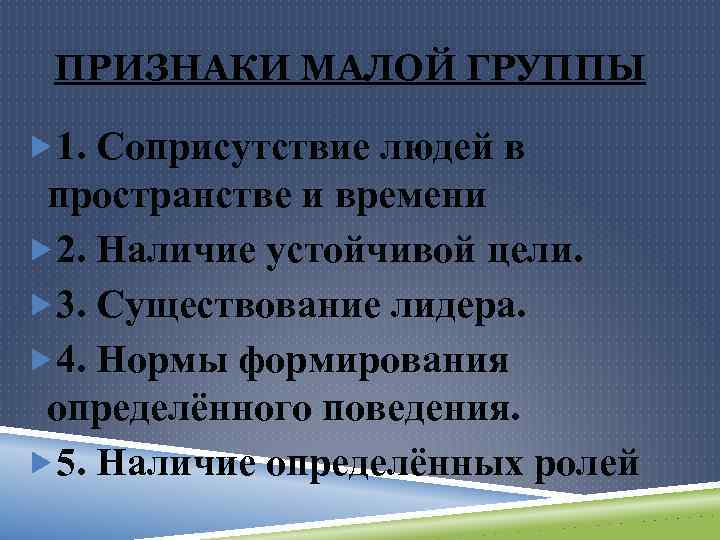 ПРИЗНАКИ МАЛОЙ ГРУППЫ

1. Соприсутствие людей в пространстве и времени

2. Наличие устойчивой цели.

3. Существование лидера.

4. Нормы формирования определённого поведения.

5. Наличие определённых ролей